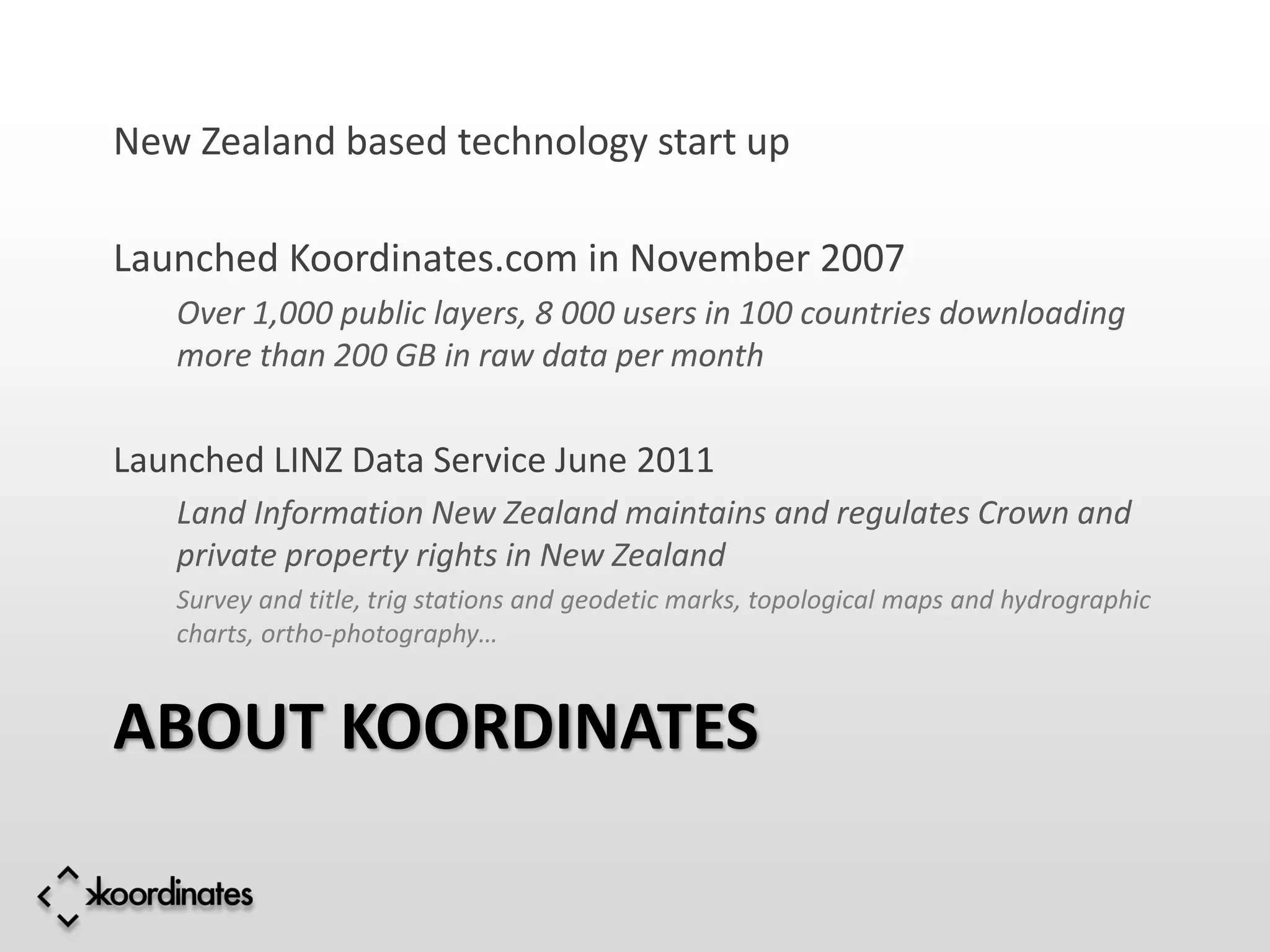 New Zealand based technology start up

Launched Koordinates.com in November 2007

Over 1,000 public layers, 8 000 users in 100 countries downloading more than 200 GB in raw data per month

Launched LINZ Data Service June 2011

Land Information New Zealand maintains and regulates Crown and private property rights in New Zealand

Survey and title, trig stations and geodetic marks, topological maps and hydrographic charts, ortho-photography…

ABOUT KOORDINATES

koordinates